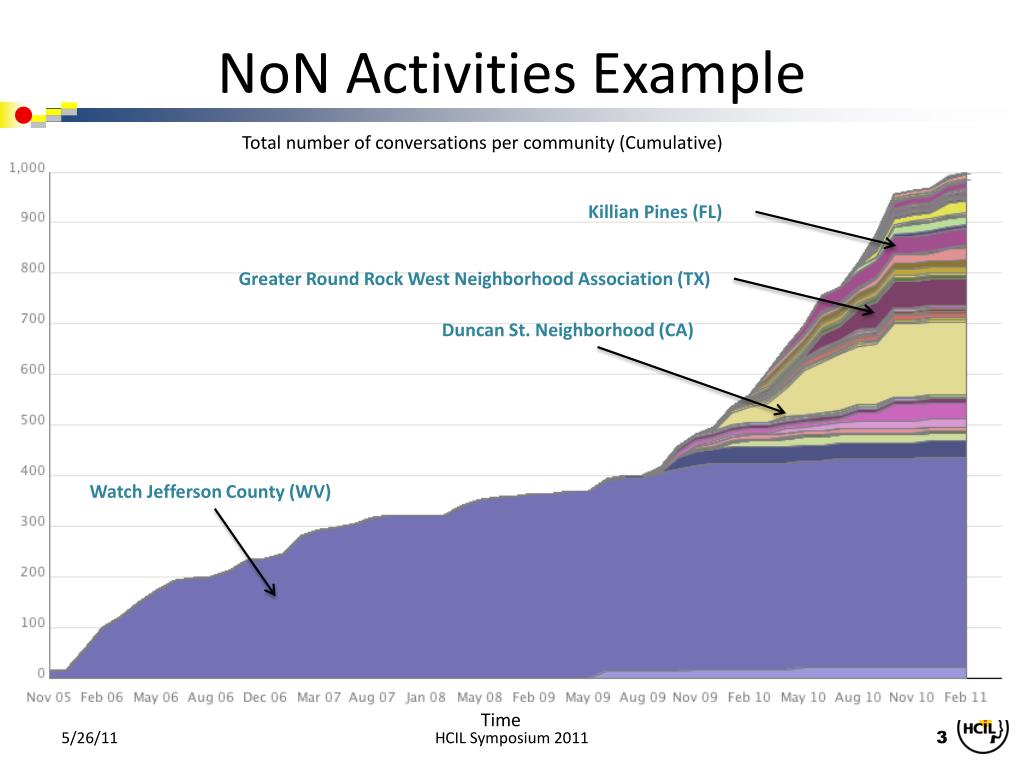 NoN Activities Example

Total number of conversations per community (Cumulative)

1,000
900
800
700
600
500
400
300
200
100
0

Killian Pines (FL)

Greater Round Rock West Neighborhood Association (TX)

Duncan St. Neighborhood (CA)

Watch Jefferson County (WV)

Nov 05 Feb 06 May 06 Aug 06 Dec 06 Mar 07 Aug 07 Jan 08 May 08 Feb 09 May 09 Aug 09 Nov 09 Feb 10 May 10 Aug 10 Nov 10 Feb 11

Time

5/26/11

HCIL Symposium 2011

3

HCIL